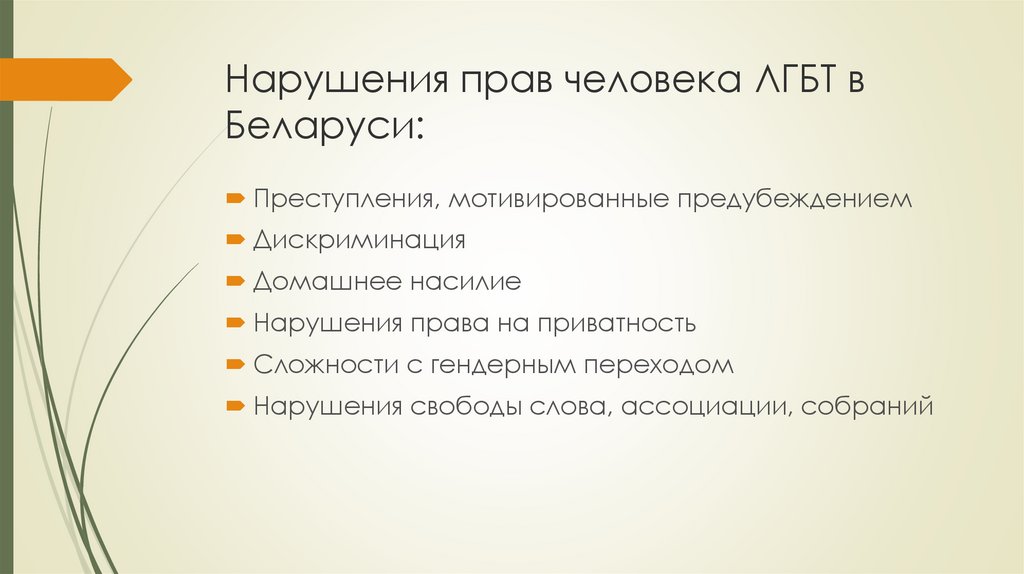 Нарушения прав человека ЛГБТ в Беларуси:

Преступления, мотивированные предубеждением
Дискриминация
Домашнее насилие
Нарушения права на приватность
Сложности с гендерным переходом
Нарушения свободы слова, ассоциации, собраний